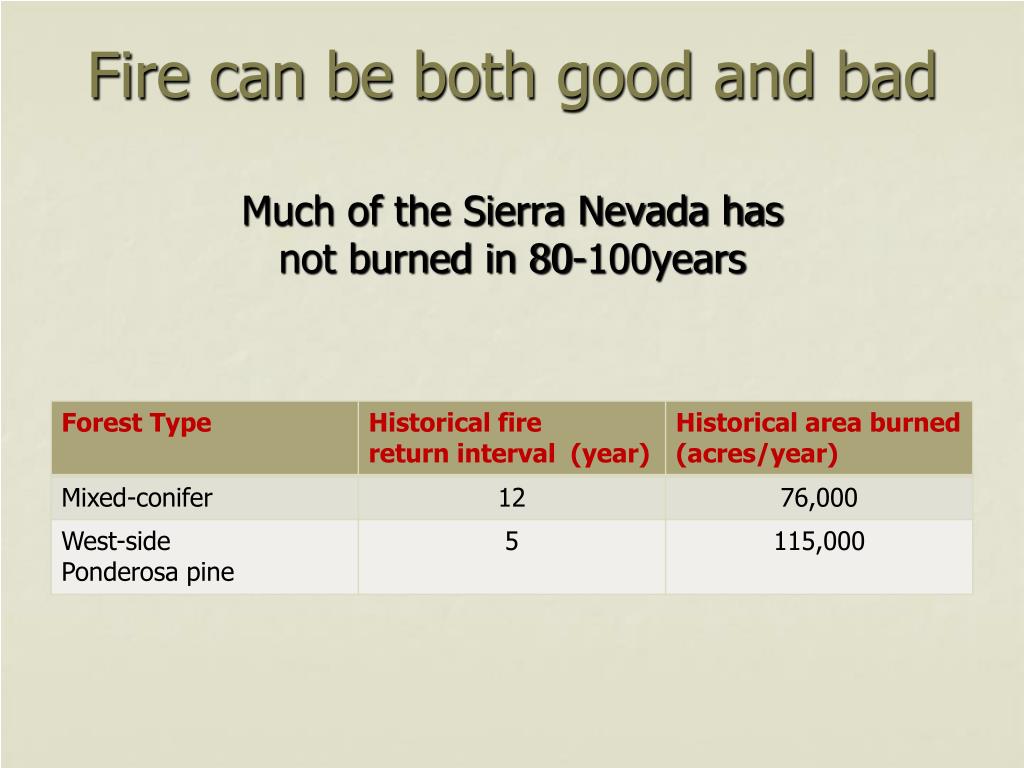 Fire can be both good and bad

Much of the Sierra Nevada has not burned in 80-100years

| Forest Type | Historical fire return interval (year) | Historical area burned (acres/year) |
|---|---|---|
| Mixed-conifer | 12 | 76,000 |
| West-side Ponderosa pine | 5 | 115,000 |